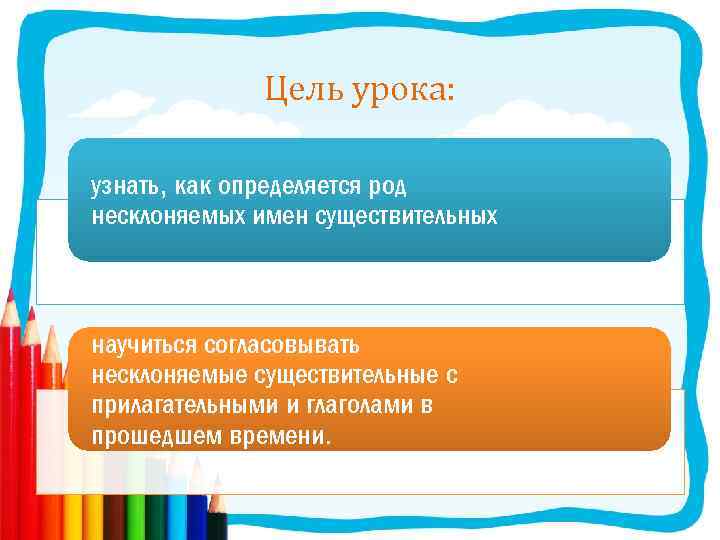 Цель урока:

узнать, как определяется род несклоняемых имен существительных

научиться согласовывать несклоняемые существительные с прилагательными и глаголами в прошедшем времени.